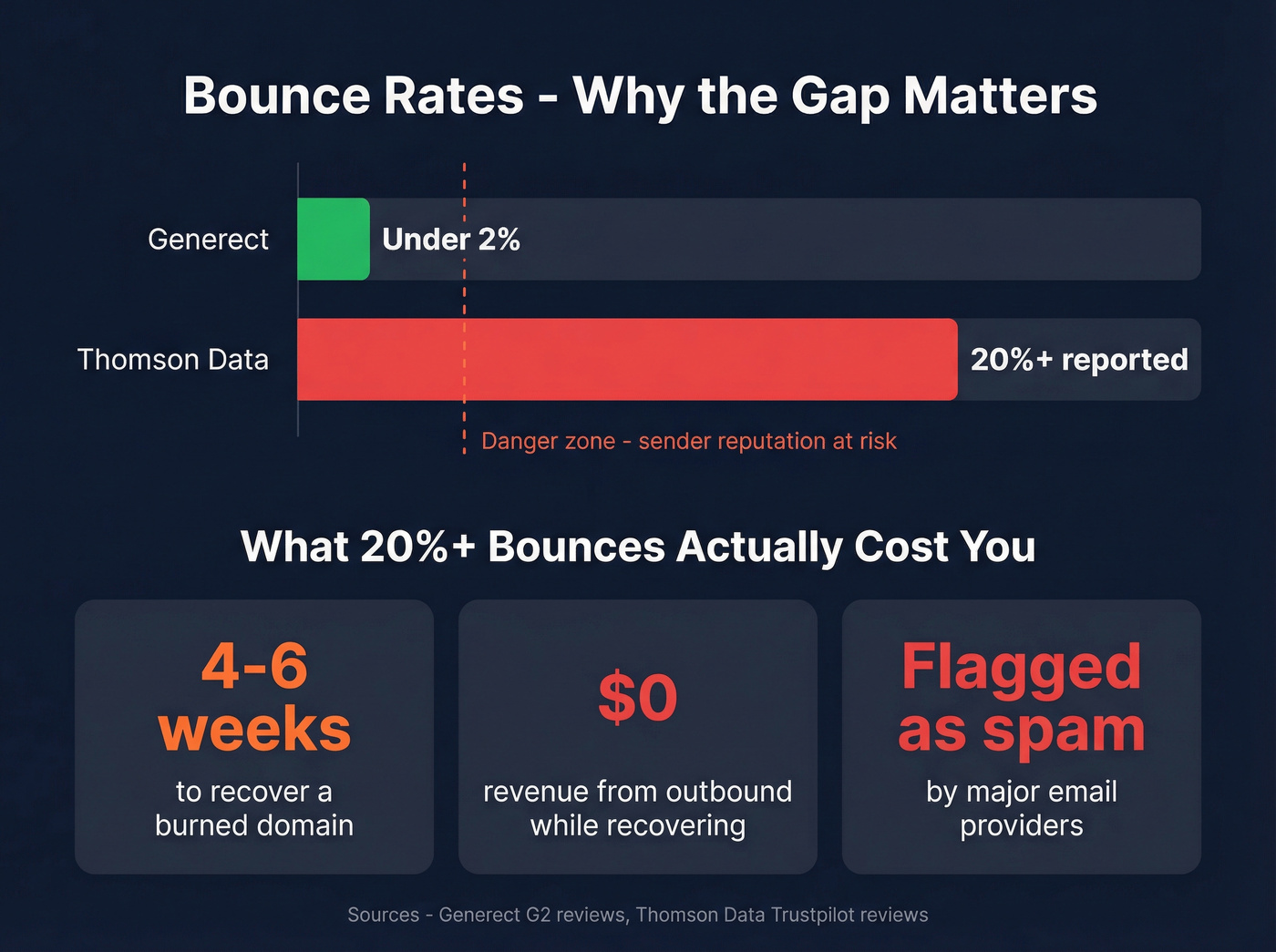 Bounce Rates - Why the Gap Matters

Generect
Under 2%

Thomson Data
20%+ reported

Danger zone - sender reputation at risk

What 20%+ Bounces Actually Cost You

4-6 weeks
to recover a burned domain

$0
revenue from outbound while recovering

Flagged as spam
by major email providers

Sources - Generect G2 reviews, Thomson Data Trustpilot reviews